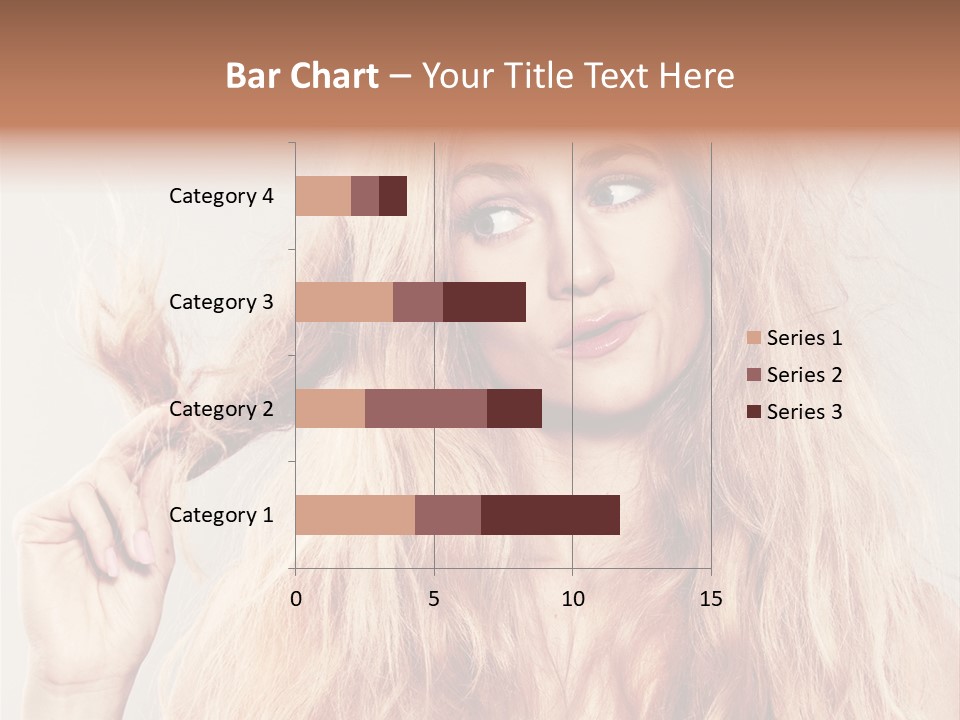 Bar Chart – Your Title Text Here

Category 4
Category 3
Category 2
Category 1

0
5
10
15

Series 1
Series 2
Series 3